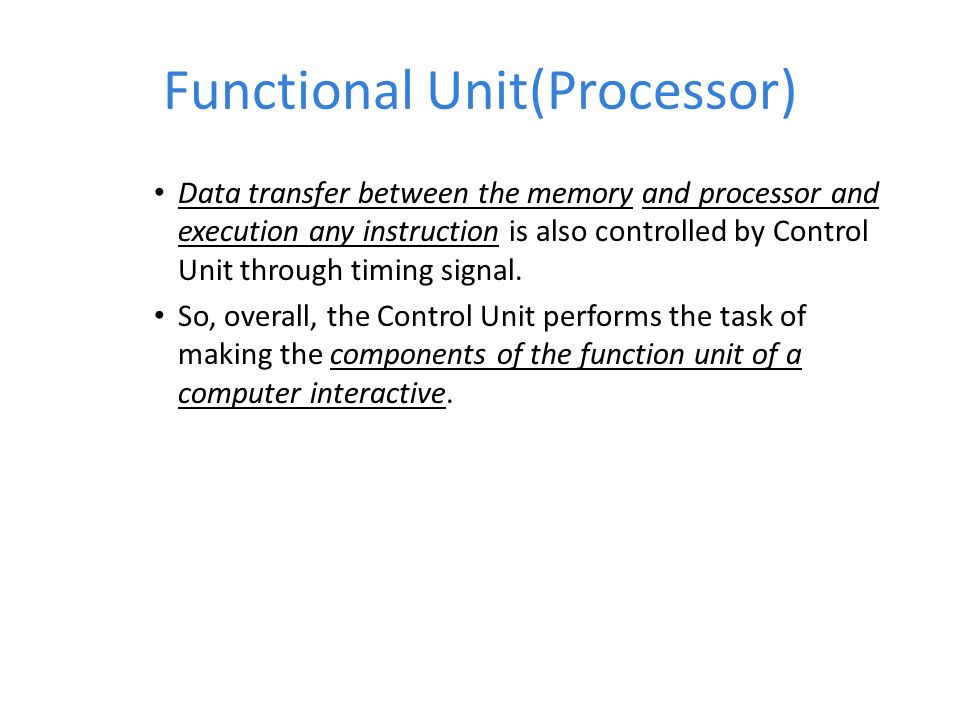 Functional Unit(Processor)

• Data transfer between the memory and processor and execution any instruction is also controlled by Control Unit through timing signal.

• So, overall, the Control Unit performs the task of making the components of the function unit of a computer interactive.